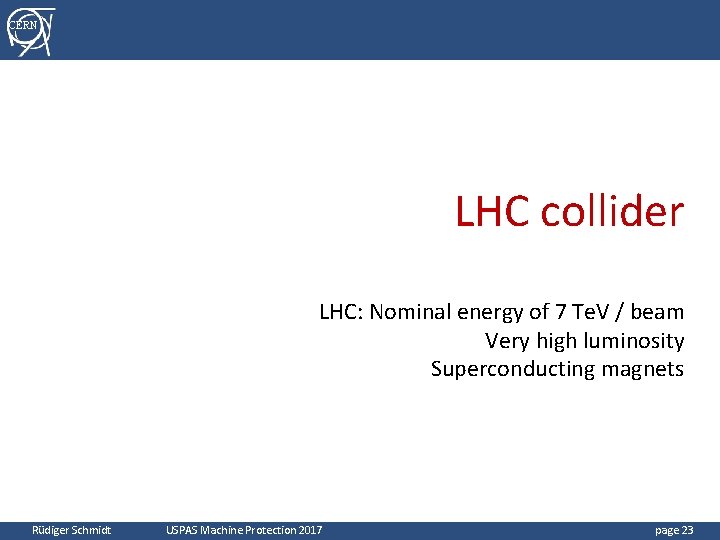 CERN

LHC collider

LHC: Nominal energy of 7 TeV / beam
Very high luminosity
Superconducting magnets

Rüdiger Schmidt USPAS Machine Protection 2017 page 23